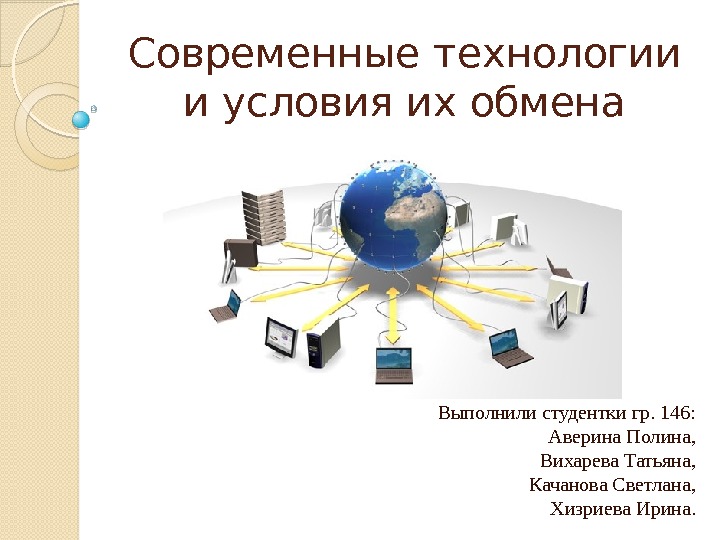 Современные технологии и условия их обмена

Выполнили студентки гр. 146:
Аверина Полина,
Вихарева Татьяна,
Качанова Светлана,
Хизриева Ирина.